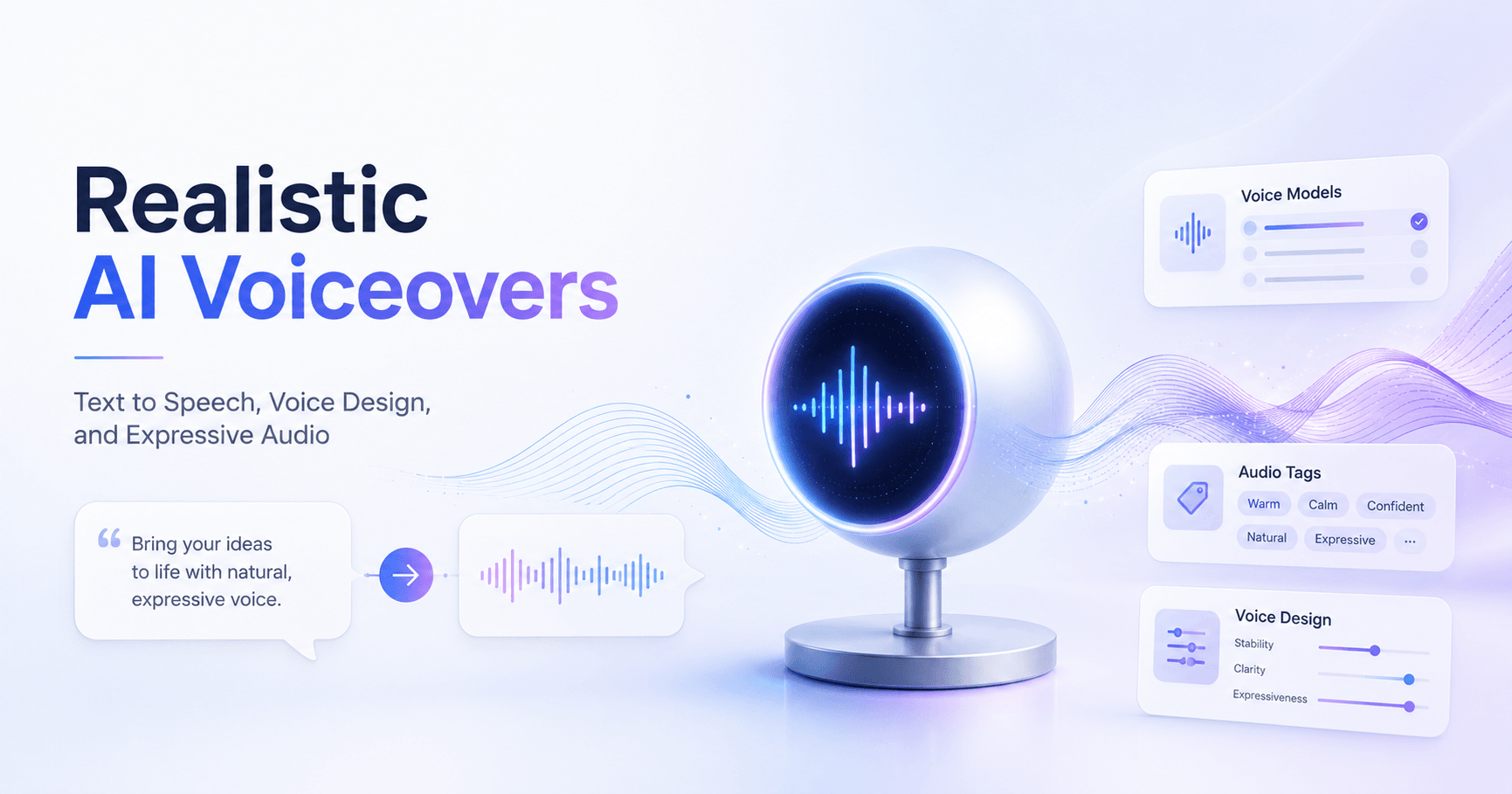 Realistic
AI Voiceovers

Text to Speech, Voice Design, and Expressive Audio

“ Bring your ideas to life with natural, expressive voice.

Voice Models

Audio Tags
Warm
Calm
Confident
Natural
Expressive
...

Voice Design
Stability
Clarity
Expressiveness